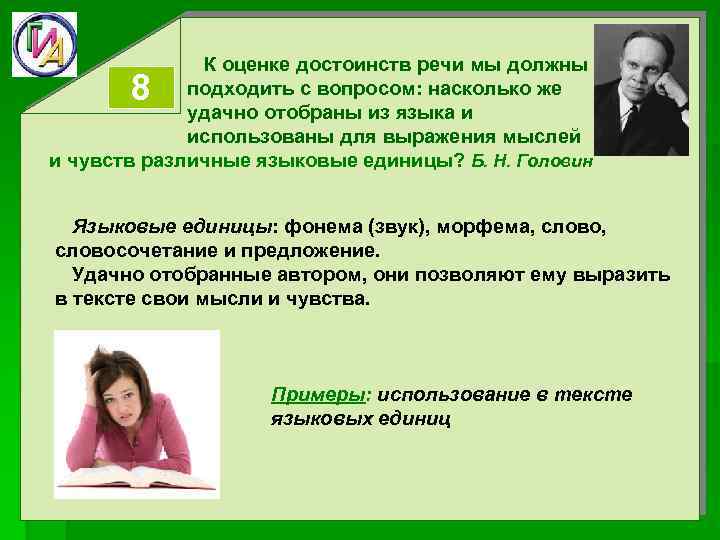 ГИА

8

К оценке достоинств речи мы должны подходить с вопросом: насколько же удачно отобраны из языка и использованы для выражения мыслей и чувств различные языковые единицы? Б. Н. Головин

Языковые единицы: фонема (звук), морфема, слово, словосочетание и предложение.
Удачно отобранные автором, они позволяют ему выразить в тексте свои мысли и чувства.

Примеры: использование в тексте языковых единиц